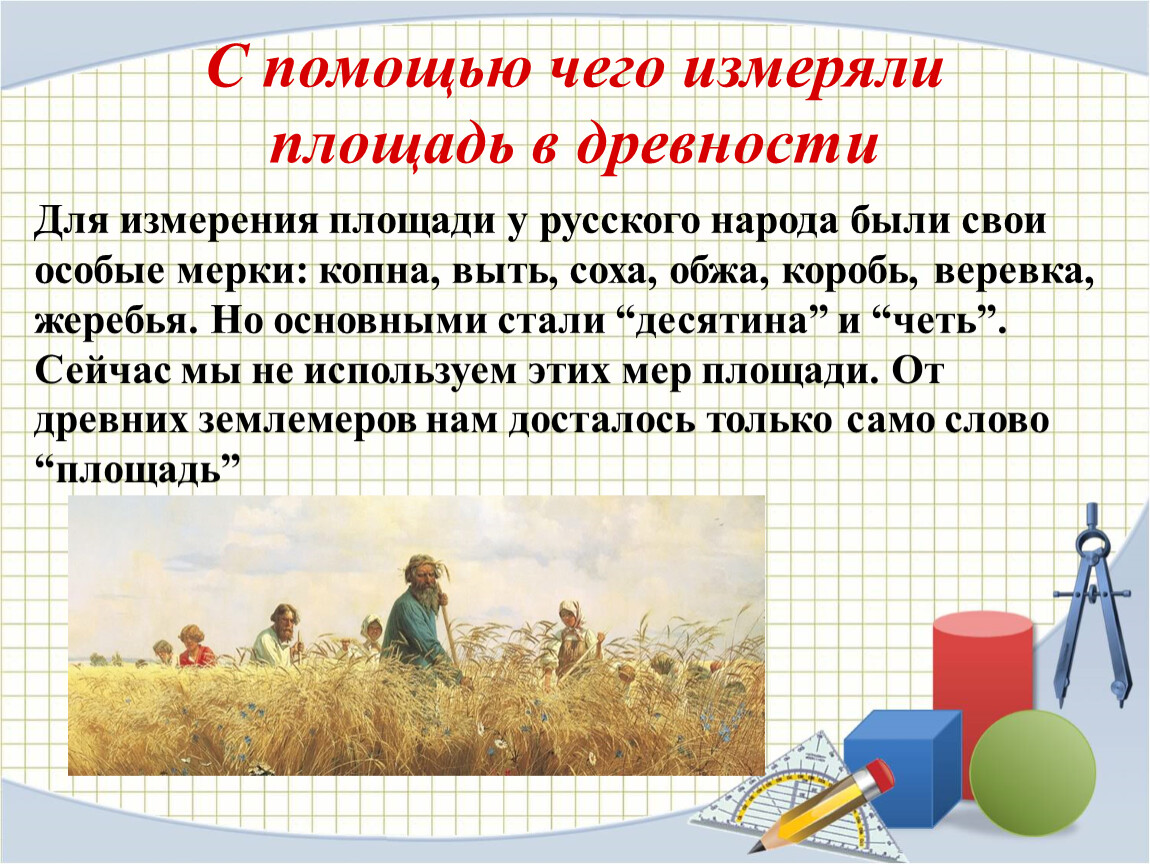 С помощью чего измеряли площадь в древности

Для измерения площади у русского народа были свои особые мерки: копна, выть, соха, обжа, коробь, веревка, жеребья. Но основными стали “десятина” и “четь”. Сейчас мы не используем этих мер площади. От древних землемеров нам досталось только само слово “площадь”